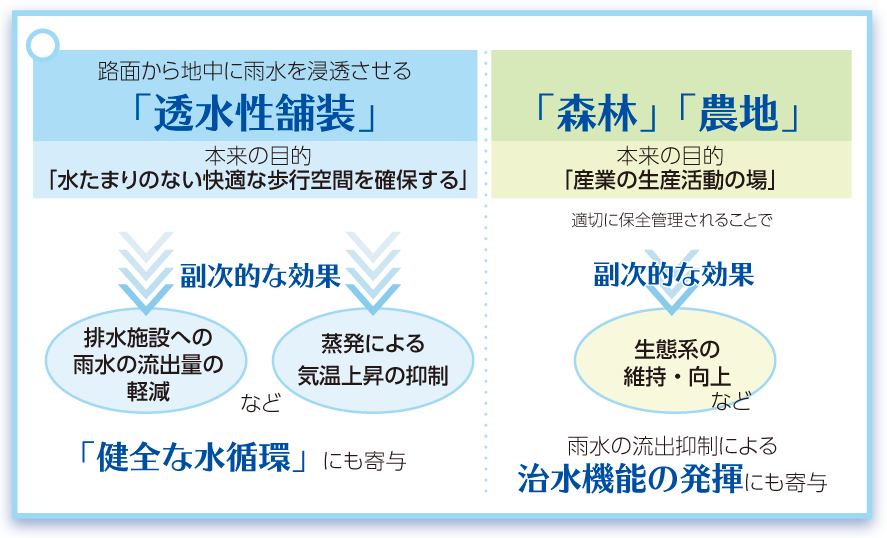 路面から地中に雨水を浸透させる
「透水性舗装」

本来の目的
「水たまりのない快適な歩行空間を確保する」

副次的な効果

排水施設への雨水の流出量の軽減

蒸発による気温上昇の抑制

など

「健全な水循環」にも寄与

「森林」「農地」

本来の目的
「産業の生産活動の場」

適切に保全管理されることで

副次的な効果

生態系の維持・向上

など

雨水の流出抑制による
治水機能の発揮にも寄与